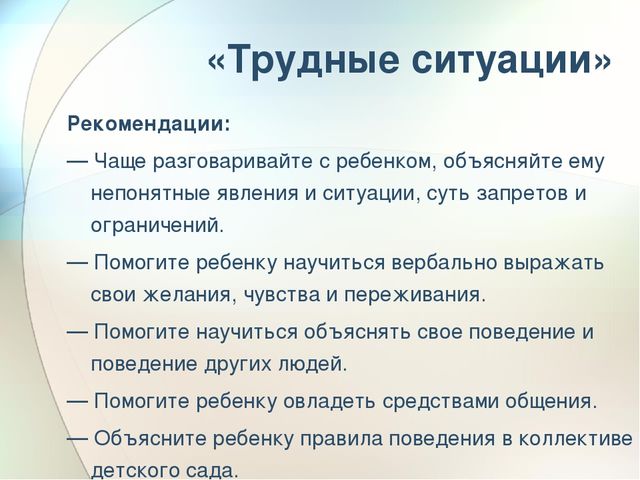 «Трудные ситуации»

Рекомендации:

— Чаще разговаривайте с ребенком, объясняйте ему непонятные явления и ситуации, суть запретов и ограничений.

— Помогите ребенку научиться вербально выражать свои желания, чувства и переживания.

— Помогите научиться объяснять свое поведение и поведение других людей.

— Помогите ребенку овладеть средствами общения.

— Объясните ребенку правила поведения в коллективе детского сада.